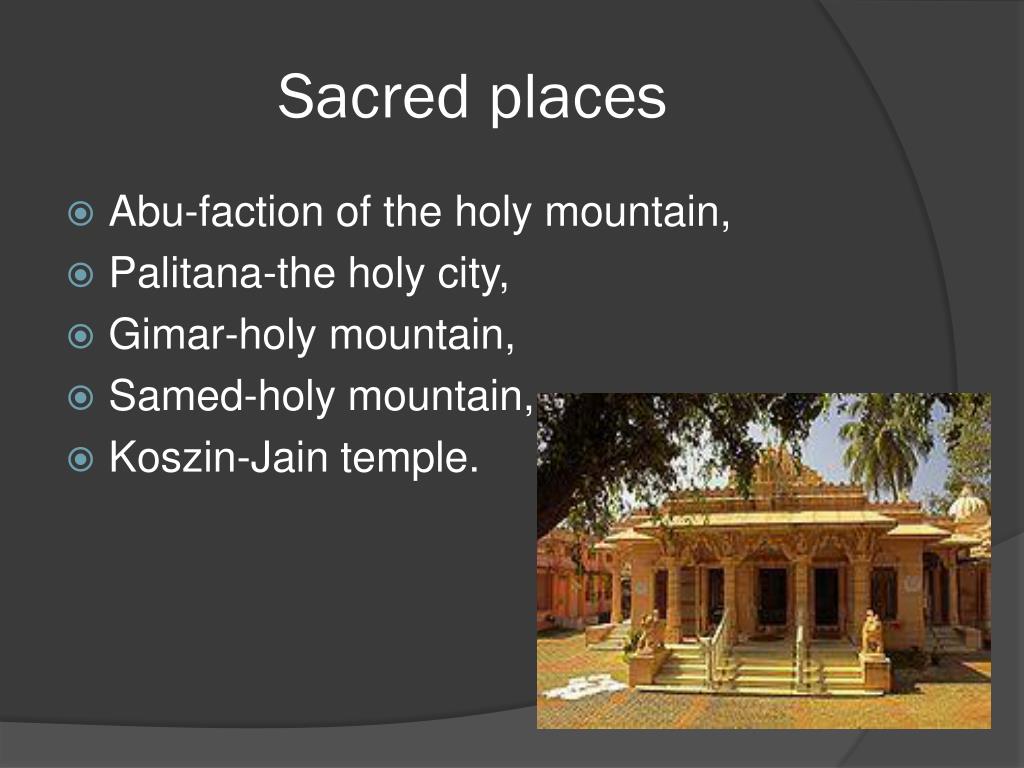 Sacred places

Abu-faction of the holy mountain,
Palitana-the holy city,
Gimar-holy mountain,
Samed-holy mountain,
Koszin-Jain temple.